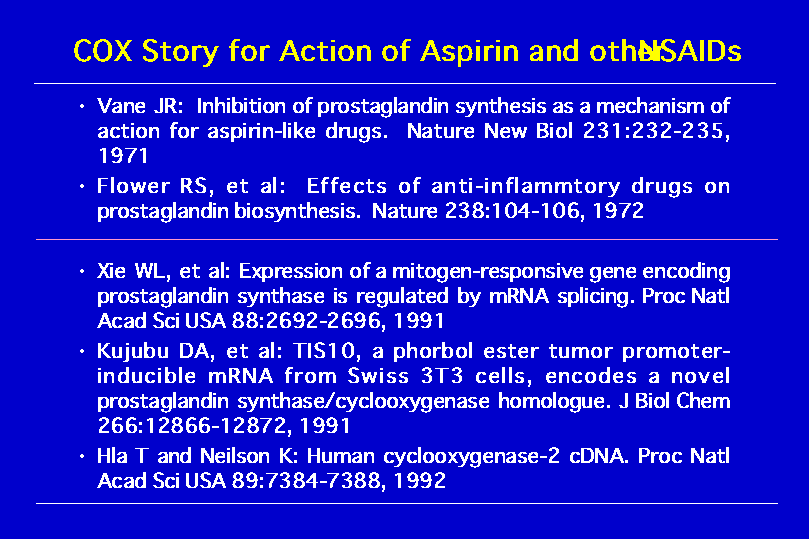 COX Story for Action of Aspirin and other NSAIDs

• Vane JR: Inhibition of prostaglandin synthesis as a mechanism of action for aspirin-like drugs. Nature New Biol 231:232-235, 1971

• Flower RS, et al: Effects of anti-inflammtory drugs on prostaglandin biosynthesis. Nature 238:104-106, 1972

• Xie WL, et al: Expression of a mitogen-responsive gene encoding prostaglandin synthase is regulated by mRNA splicing. Proc Natl Acad Sci USA 88:2692-2696, 1991

• Kujubu DA, et al: TIS10, a phorbol ester tumor promoter-inducible mRNA from Swiss 3T3 cells, encodes a novel prostaglandin synthase/cyclooxygenase homologue. J Biol Chem 266:12866-12872, 1991

• Hla T and Neilson K: Human cyclooxygenase-2 cDNA. Proc Natl Acad Sci USA 89:7384-7388, 1992